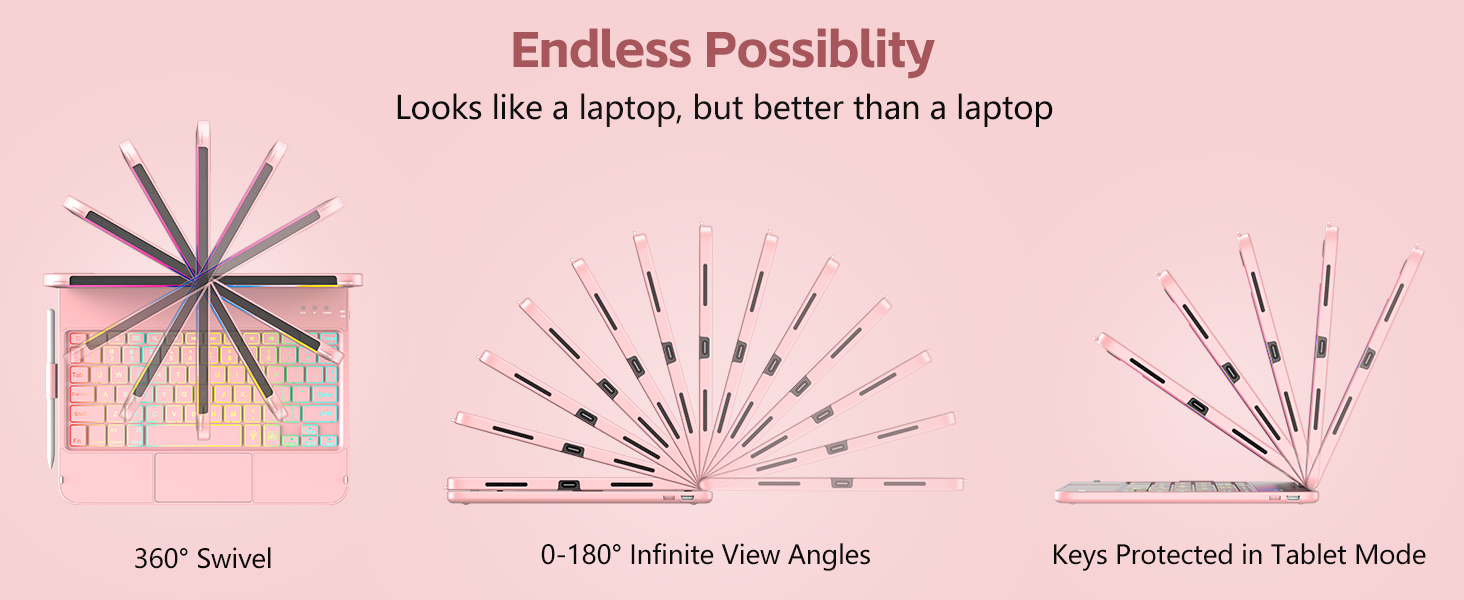 Endless Possiblity

Looks like a laptop, but better than a laptop

360° Swivel

0-180° Infinite View Angles

Keys Protected in Tablet Mode